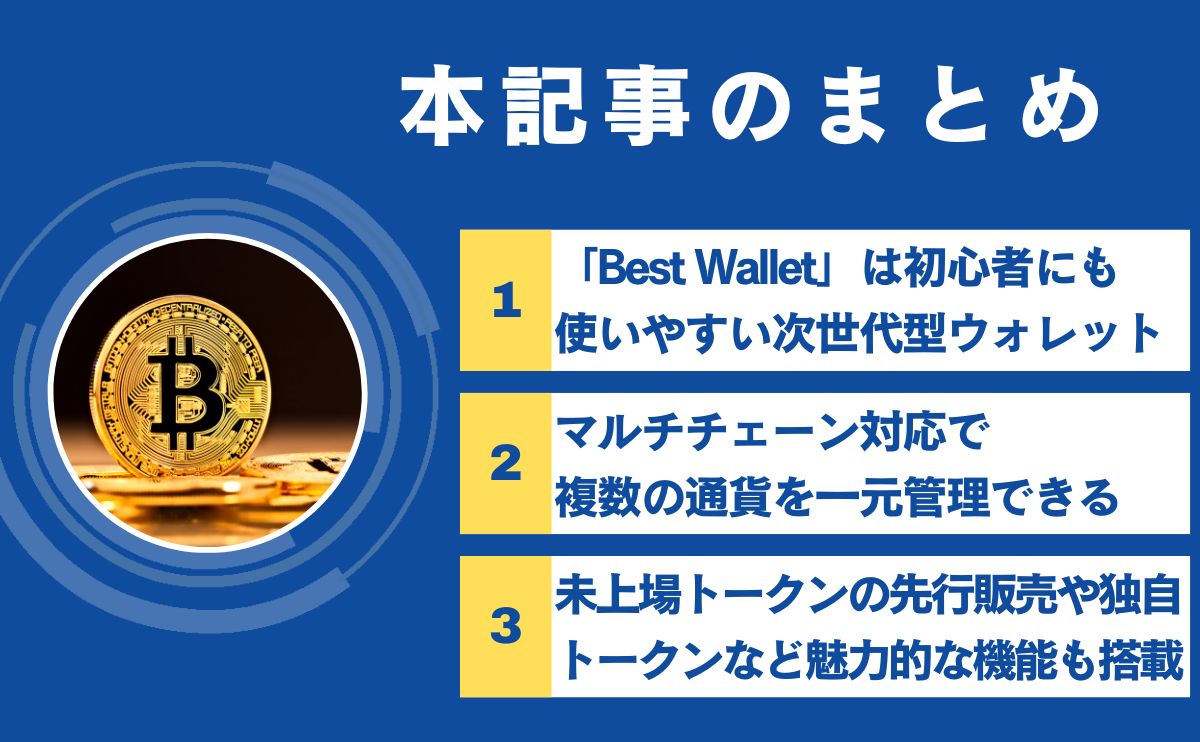 本記事のまとめ

1
「Best Wallet」は初心者にも使いやすい次世代型ウォレット

2
マルチチェーン対応で複数の通貨を一元管理できる

3
未上場トークンの先行販売や独自トークンなど魅力的な機能も搭載